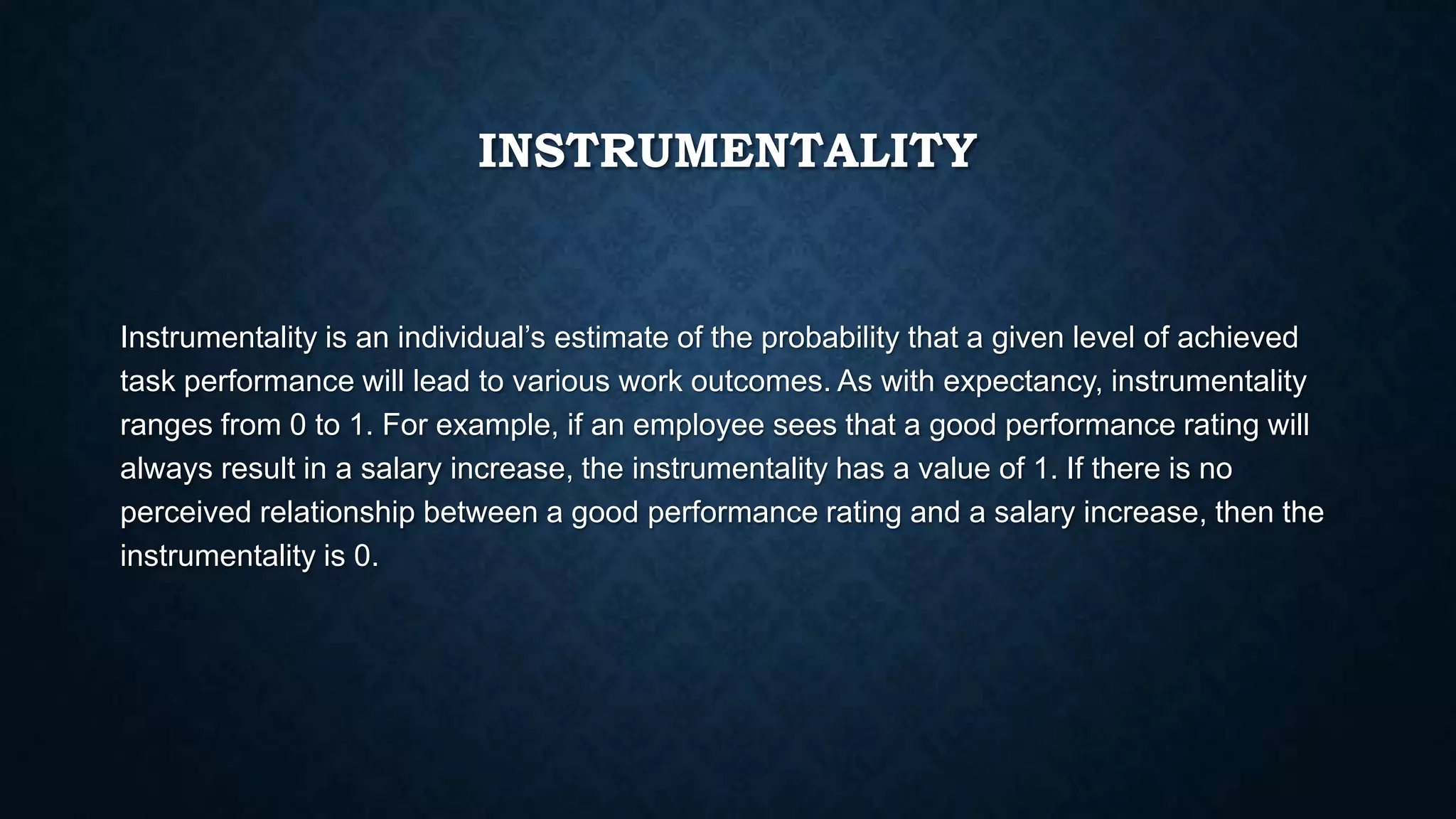 INSTRUMENTALITY

Instrumentality is an individual's estimate of the probability that a given level of achieved task performance will lead to various work outcomes. As with expectancy, instrumentality ranges from 0 to 1. For example, if an employee sees that a good performance rating will always result in a salary increase, the instrumentality has a value of 1. If there is no perceived relationship between a good performance rating and a salary increase, then the instrumentality is 0.